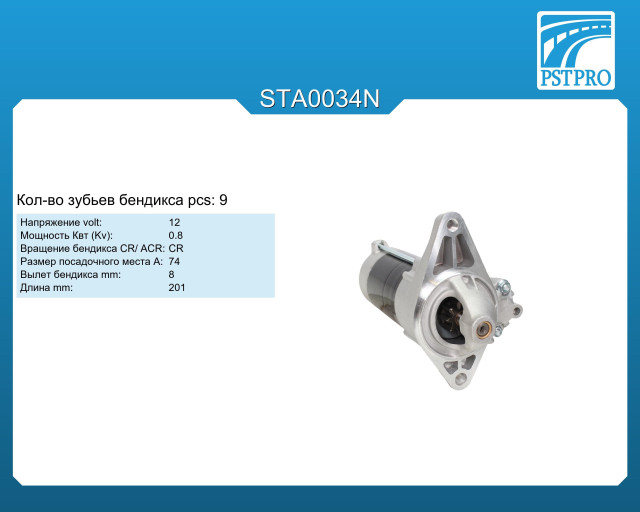 PSTPRO

STA0034N

Кол-во зубьев бендикса pcs: 9

Напряжение volt: 12
Мощность Квт (Kv): 0.8
Вращение бендикса CR/ ACR: CR
Размер посадочного места A: 74
Вылет бендикса mm: 8
Длина mm: 201